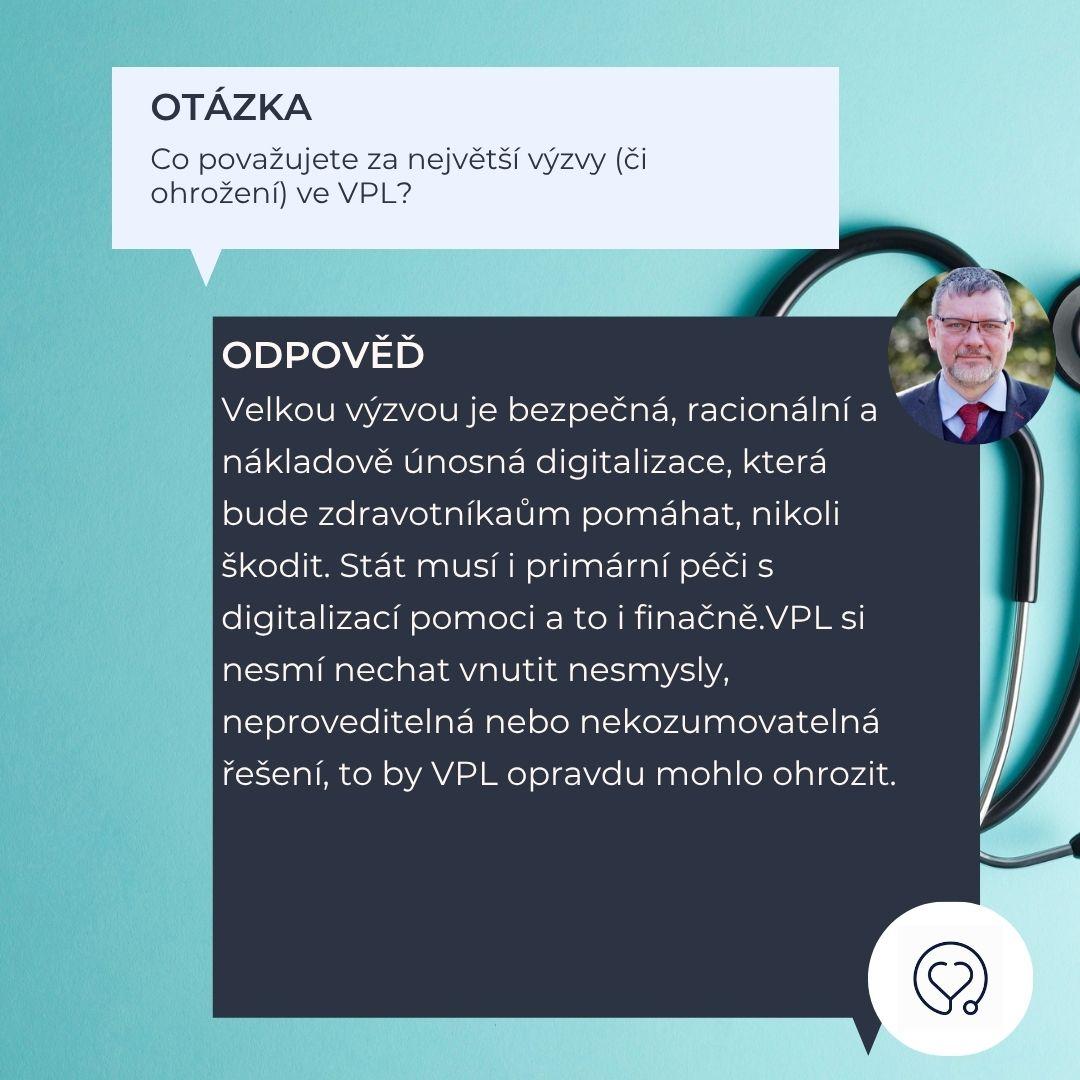 OTÁZKA
Co považujete za největší výzvy (či ohrožení) ve VPL?

ODPOVĚĎ
Velkou výzvou je bezpečná, racionální a nákladově únosná digitalizace, která bude zdravotníkaům pomáhat, nikoli škodit. Stát musí i primární péči s digitalizací pomoci a to i finačně.VPL si nesmí nechat vnutit nesmysly, neproveditelná nebo nekozumovatelná řešení, to by VPL opravdu mohlo ohrozit.